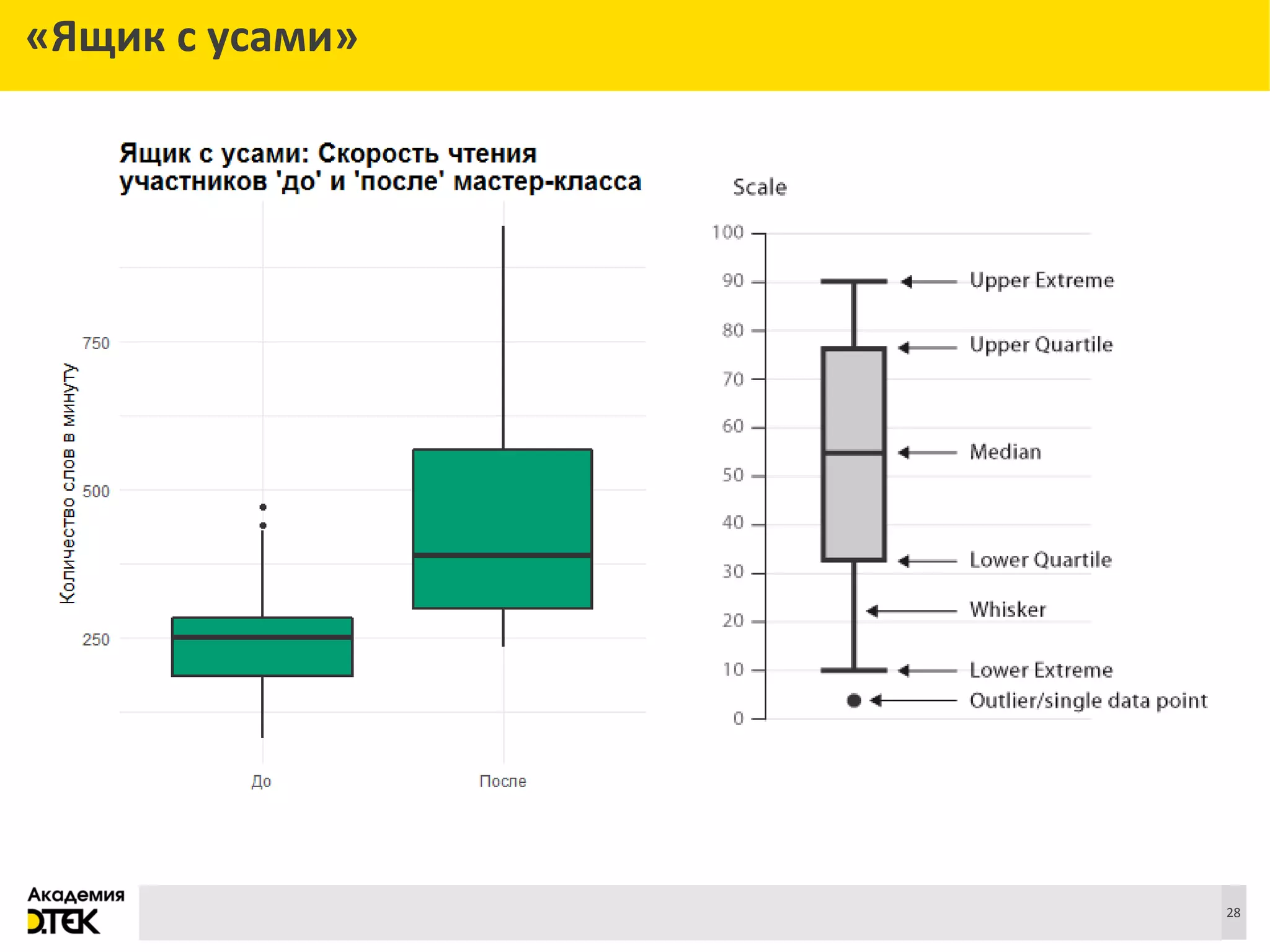 «Ящик с усами»

Ящик с усами: Скорость чтения участников 'до' и 'после' мастер-класса

Количество слов в минуту

750

500

250

До

После

Scale

100

90

80

70

60

50

40

30

20

10

0

Upper Extreme

Upper Quartile

Median

Lower Quartile

Whisker

Lower Extreme

Outlier/single data point

Академия DTEK

28